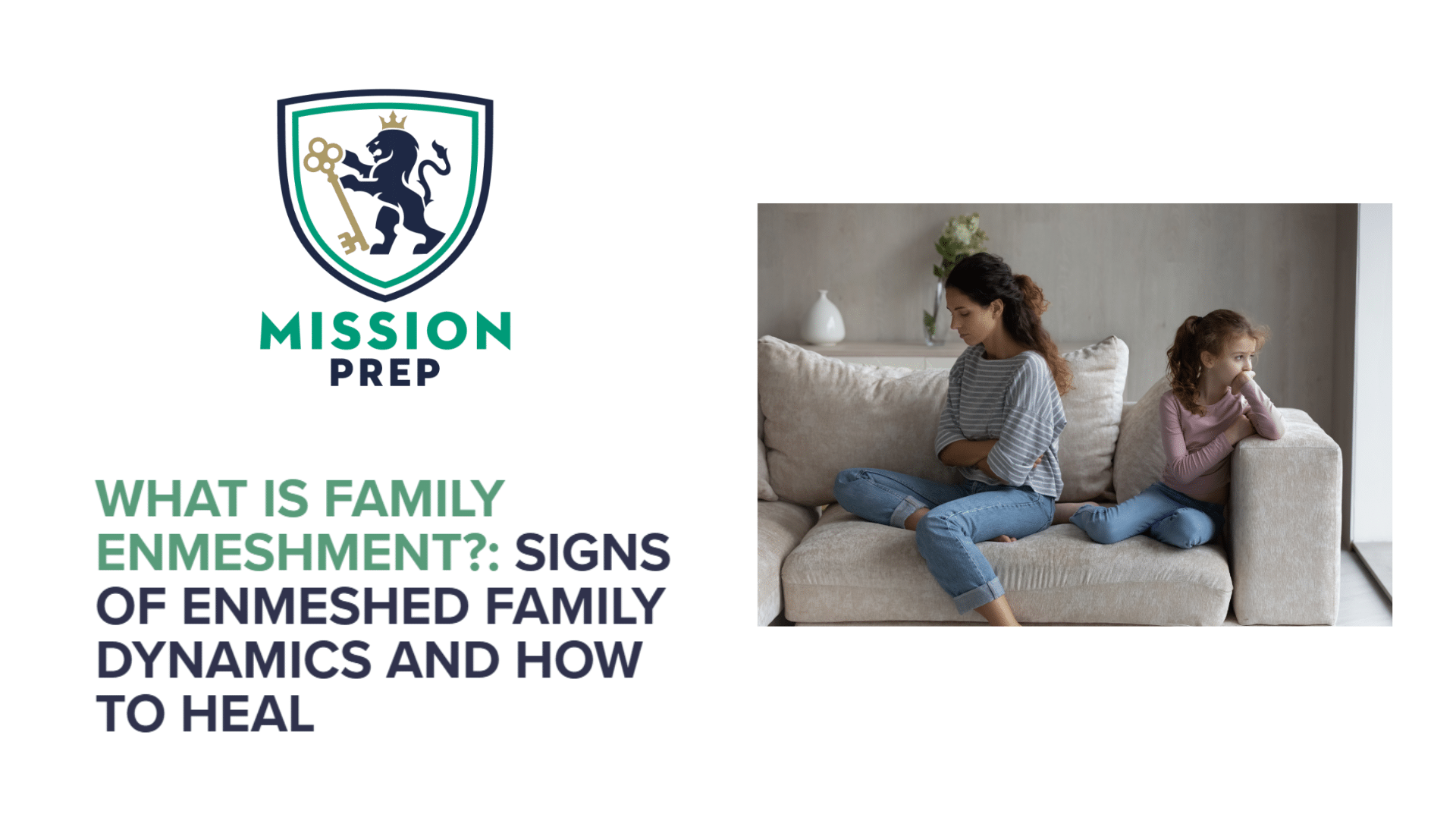 MISSION
PREP

WHAT IS FAMILY ENMESHMENT?: SIGNS OF ENMESHED FAMILY DYNAMICS AND HOW TO HEAL